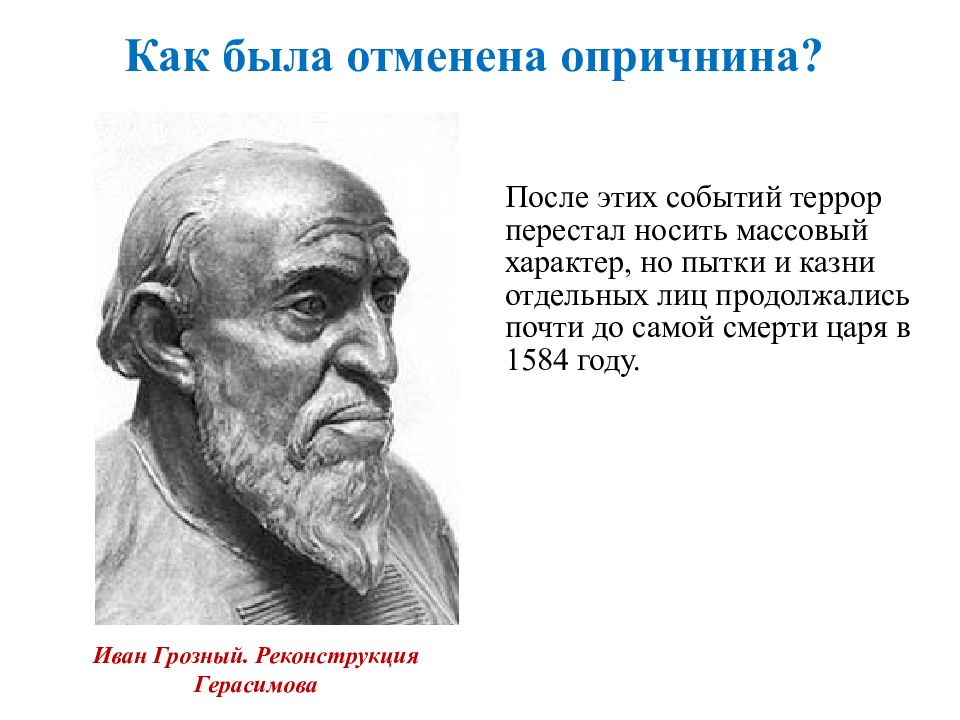 Как была отменена опричнина?

После этих событий террор перестал носить массовый характер, но пытки и казни отдельных лиц продолжались почти до самой смерти царя в 1584 году.

Иван Грозный. Реконструкция Герасимова